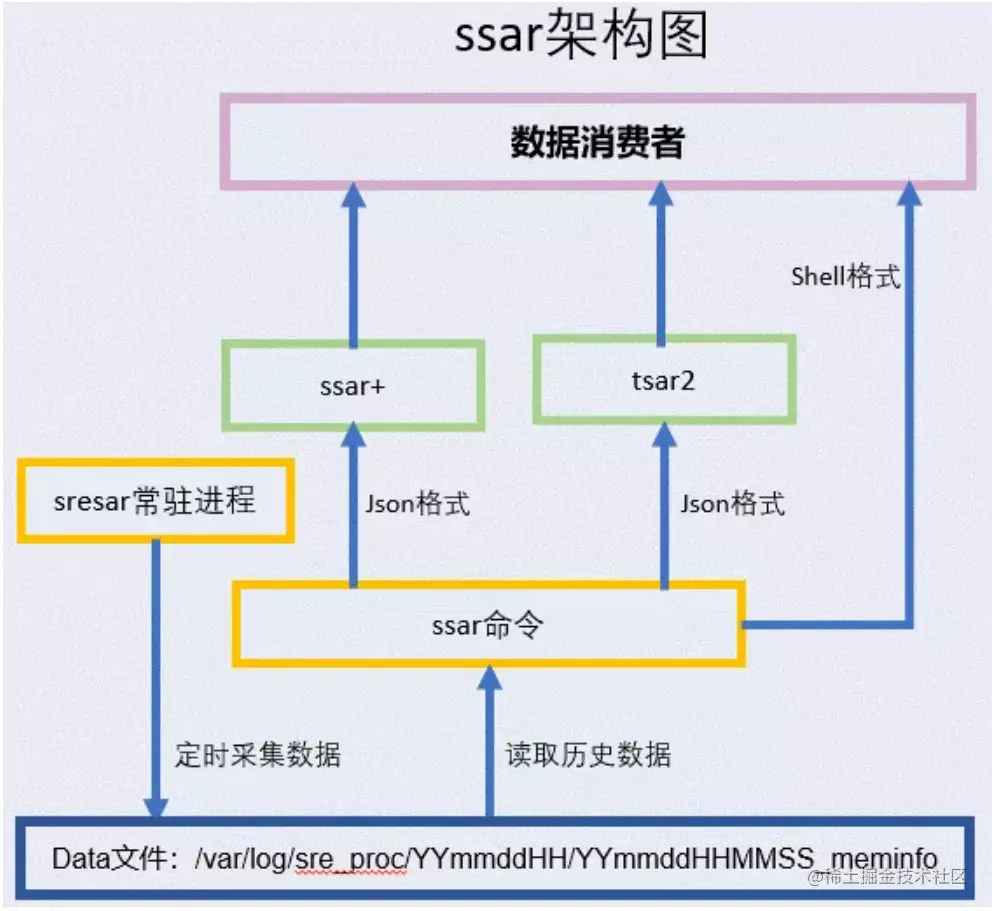 ssar架构图

数据消费者

Shell格式

ssar+

tsar2

sresar常驻进程

Json格式

Json格式

ssar命令

定时采集数据

读取历史数据

Data文件：/var/log/sre_proc/YYmmddHH/YYmmddHHMMSS_meminfo

@稀土掘金技术社区